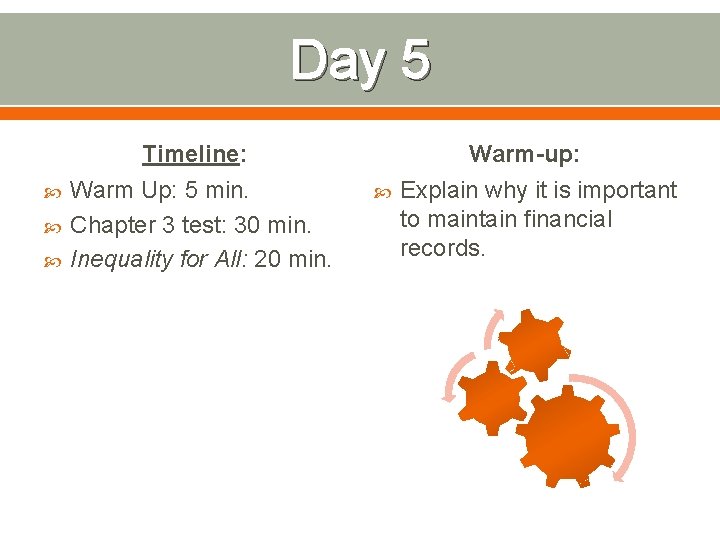 Day 5

Timeline:

Warm Up: 5 min.
Chapter 3 test: 30 min.
Inequality for All: 20 min.

Warm-up:

Explain why it is important to maintain financial records.